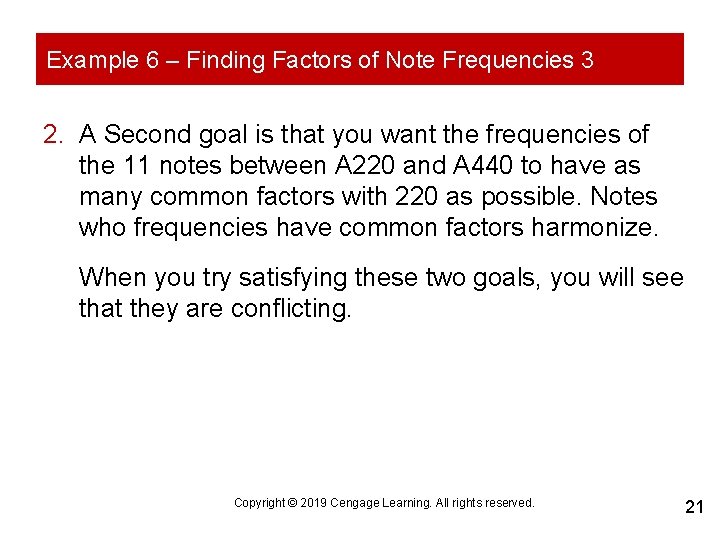 Example 6 – Finding Factors of Note Frequencies 3

2. A Second goal is that you want the frequencies of the 11 notes between A220 and A440 to have as many common factors with 220 as possible. Notes who frequencies have common factors harmonize.

When you try satisfying these two goals, you will see that they are conflicting.

Copyright © 2019 Cengage Learning. All rights reserved.

21